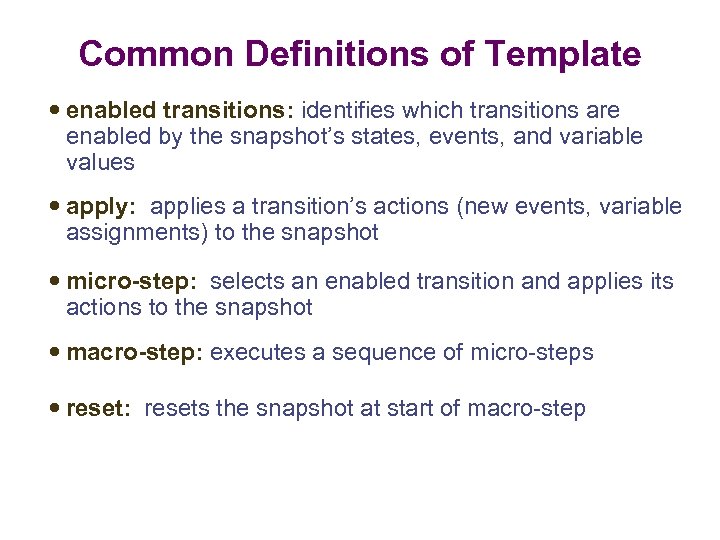 Common Definitions of Template

• enabled transitions: identifies which transitions are enabled by the snapshot's states, events, and variable values

• apply: applies a transition's actions (new events, variable assignments) to the snapshot

• micro-step: selects an enabled transition and applies its actions to the snapshot

• macro-step: executes a sequence of micro-steps

• reset: resets the snapshot at start of macro-step